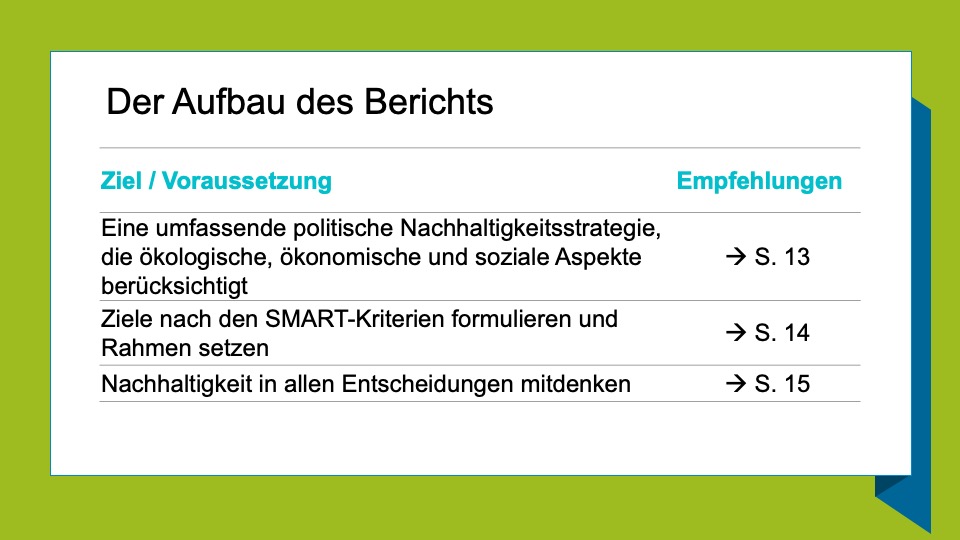 Der Aufbau des Berichts

| Ziel / Voraussetzung | Empfehlungen |
|---|---|
| Eine umfassende politische Nachhaltigkeitsstrategie, die ökologische, ökonomische und soziale Aspekte berücksichtigt | → S. 13 |
| Ziele nach den SMART-Kriterien formulieren und Rahmen setzen | → S. 14 |
| Nachhaltigkeit in allen Entscheidungen mitdenken | → S. 15 |